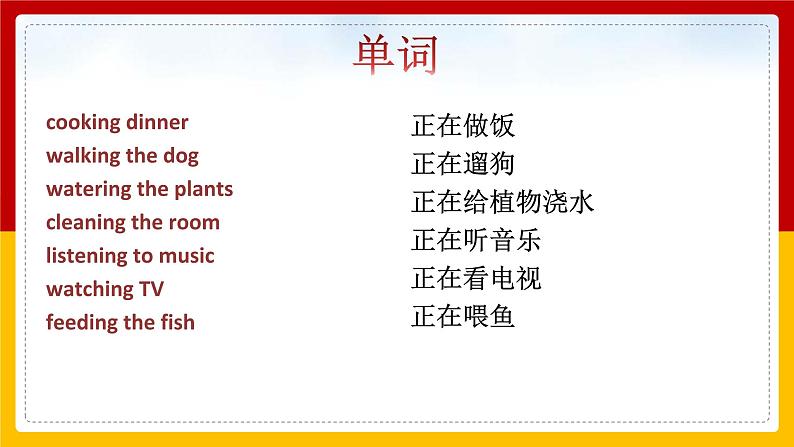 单词

cooking dinner
walking the dog
watering the plants
cleaning the room
listening to music
watching TV
feeding the fish

正在做饭
正在遛狗
正在给植物浇水
正在听音乐
正在看电视
正在喂鱼